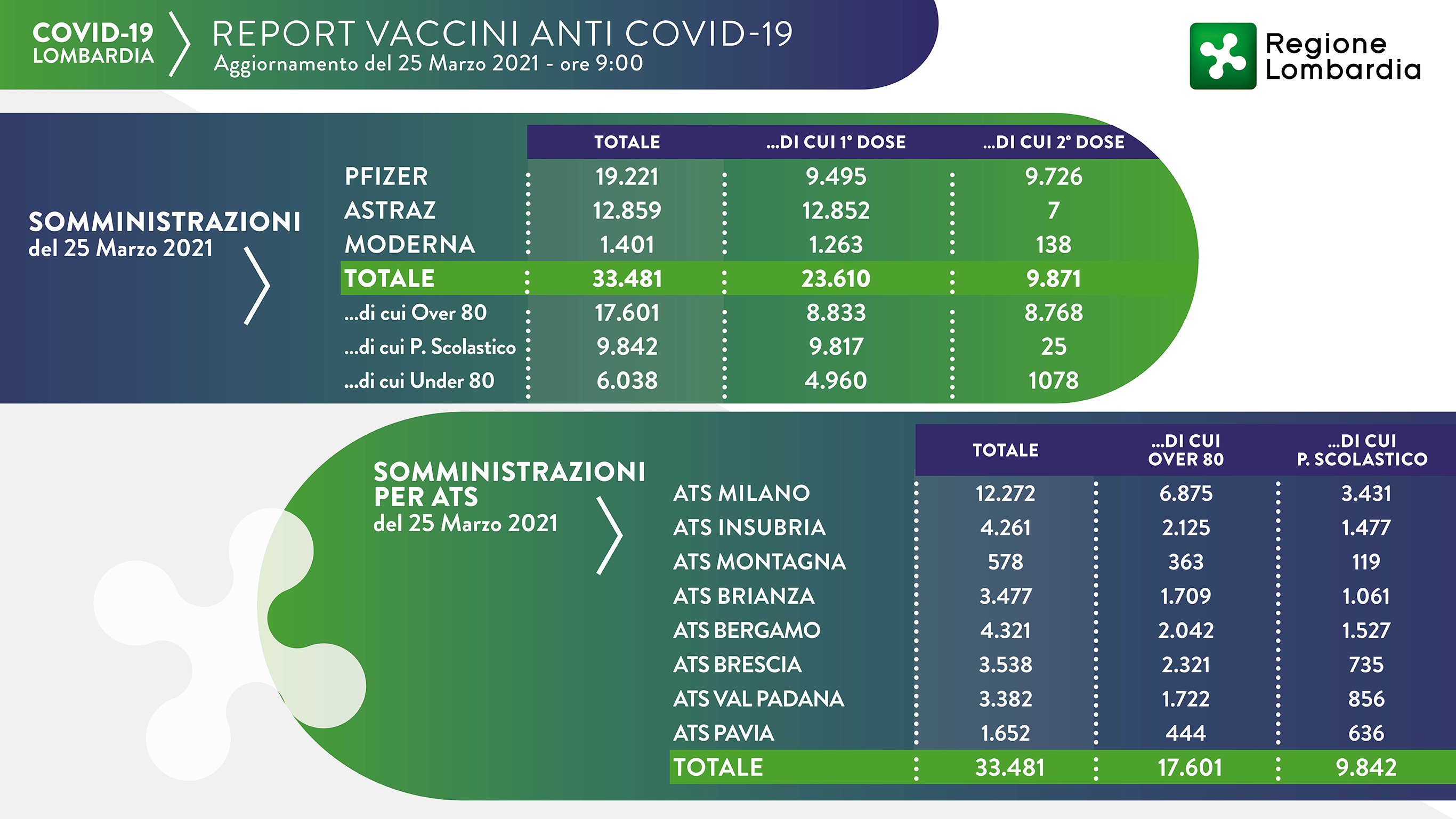 COVID-19 LOMBARDIA

REPORT VACCINI ANTI COVID-19
Aggiornamento del 25 Marzo 2021 - ore 9:00

Regione Lombardia

SOMMINISTRAZIONI
del 25 Marzo 2021

| | TOTALE | ...DI CUI 1° DOSE | ...DI CUI 2° DOSE |
|---|---|---|---|
| PFIZER | 19.221 | 9.495 | 9.726 |
| ASTRAZ | 12.859 | 12.852 | 7 |
| MODERNA | 1.401 | 1.263 | 138 |
| TOTALE | 33.481 | 23.610 | 9.871 |
| ...di cui Over 80 | 17.601 | 8.833 | 8.768 |
| ...di cui P. Scolastico | 9.842 | 9.817 | 25 |
| ...di cui Under 80 | 6.038 | 4.960 | 1078 |

SOMMINISTRAZIONI PER ATS
del 25 Marzo 2021

| | TOTALE | ...DI CUI OVER 80 | ...DI CUI P. SCOLASTICO |
|---|---|---|---|
| ATS MILANO | 12.272 | 6.875 | 3.431 |
| ATS INSUBRIA | 4.261 | 2.125 | 1.477 |
| ATS MONTAGNA | 578 | 363 | 119 |
| ATS BRIANZA | 3.477 | 1.709 | 1.061 |
| ATS BERGAMO | 4.321 | 2.042 | 1.527 |
| ATS BRESCIA | 3.538 | 2.321 | 735 |
| ATS VAL PADANA | 3.382 | 1.722 | 856 |
| ATS PAVIA | 1.652 | 444 | 636 |
| TOTALE | 33.481 | 17.601 | 9.842 |